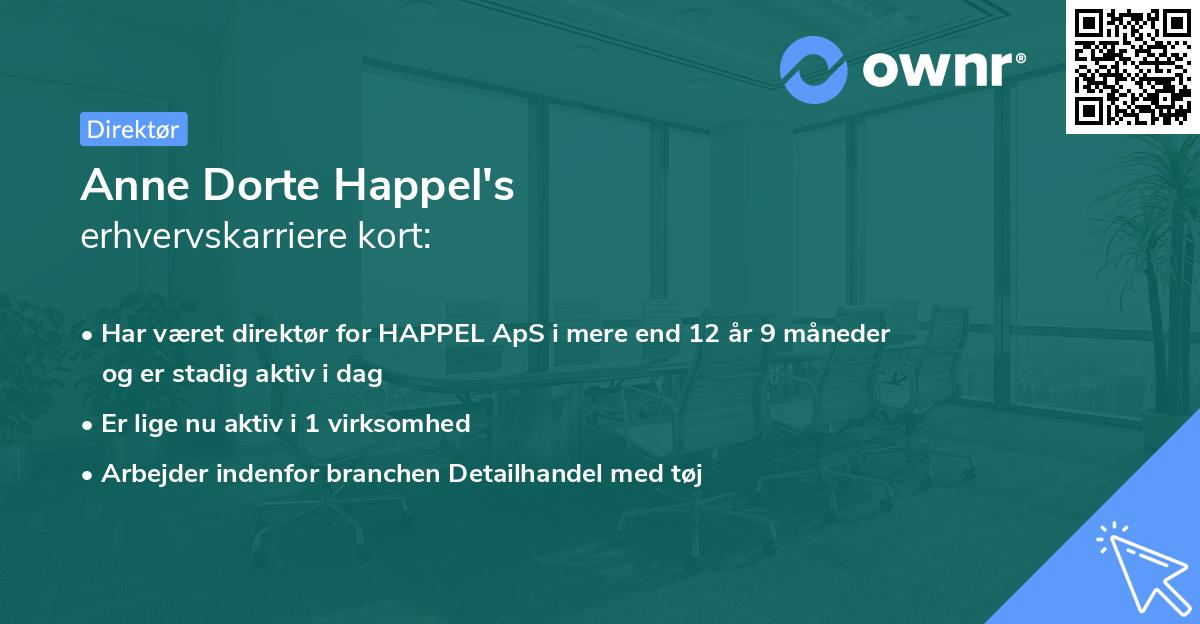 ownr®

Direktør

Anne Dorte Happel's
erhvervskarriere kort:

• Har været direktør for HAPPEL ApS i mere end 12 år 9 måneder og er stadig aktiv i dag
• Er lige nu aktiv i 1 virksomhed
• Arbejder indenfor branchen Detailhandel med tøj